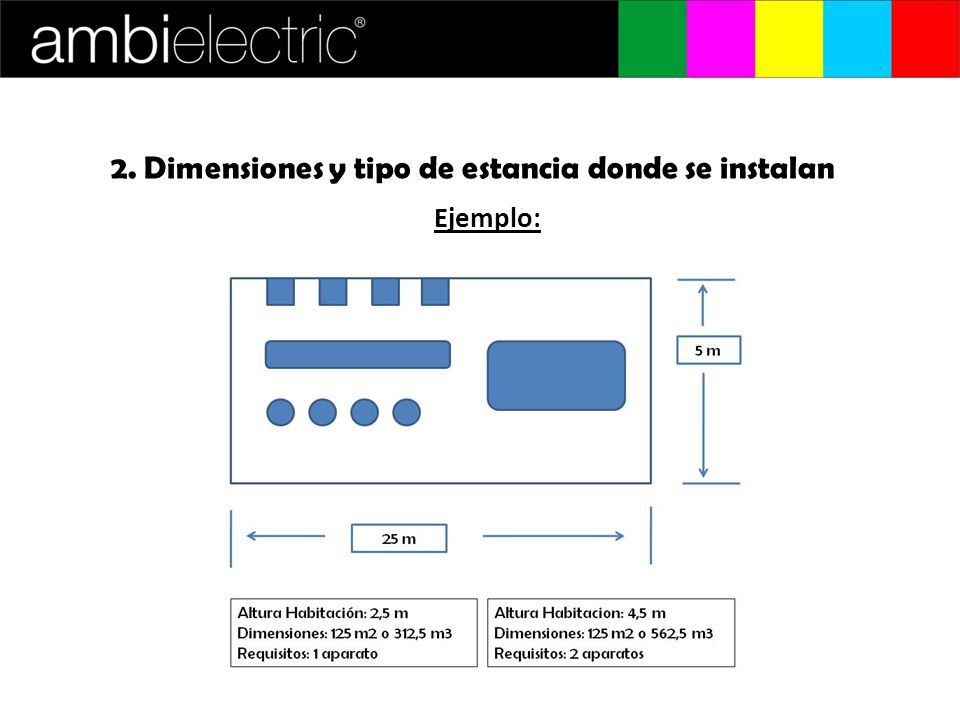 ambielectric®

2. Dimensiones y tipo de estancia donde se instalan

Ejemplo:

5 m

25 m

Altura Habitación: 2,5 m
Dimensiones: 125 m2 o 312,5 m3
Requisitos: 1 aparato

Altura Habitacion: 4,5 m
Dimensiones: 125 m2 o 562,5 m3
Requisitos: 2 aparatos